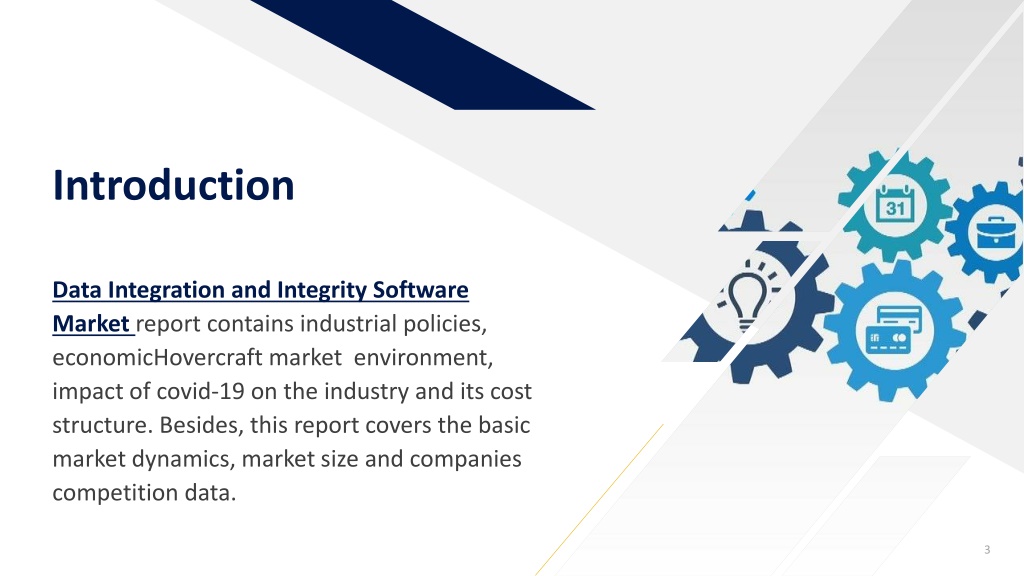 Introduction

Data Integration and Integrity Software Market report contains industrial policies, economicHovercraft market environment, impact of covid-19 on the industry and its cost structure. Besides, this report covers the basic market dynamics, market size and companies competition data.

31

3